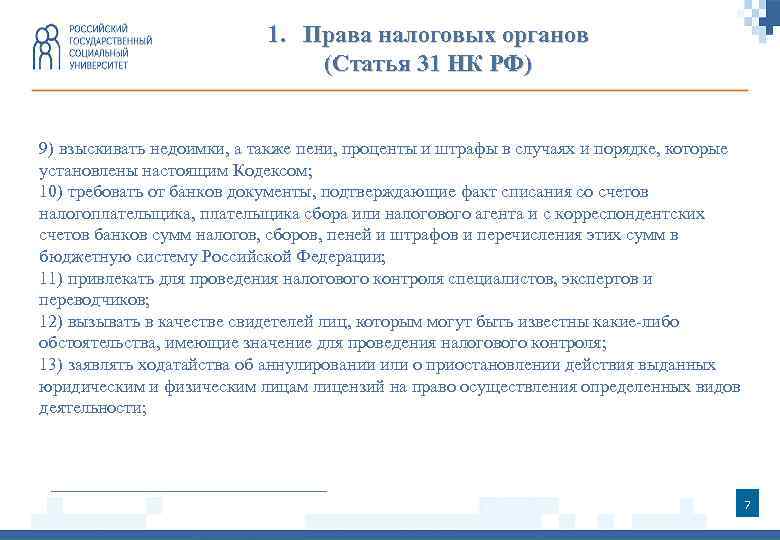 РОССИЙСКИЙ ГОСУДАРСТВЕННЫЙ СОЦИАЛЬНЫЙ УНИВЕРСИТЕТ

1. Права налоговых органов (Статья 31 НК РФ)

9) взыскивать недоимки, а также пени, проценты и штрафы в случаях и порядке, которые установлены настоящим Кодексом;
10) требовать от банков документы, подтверждающие факт списания со счетов налогоплательщика, плательщика сбора или налогового агента и с корреспондентских счетов банков сумм налогов, сборов, пеней и штрафов и перечисления этих сумм в бюджетную систему Российской Федерации;
11) привлекать для проведения налогового контроля специалистов, экспертов и переводчиков;
12) вызывать в качестве свидетелей лиц, которым могут быть известны какие-либо обстоятельства, имеющие значение для проведения налогового контроля;
13) заявлять ходатайства об аннулировании или о приостановлении действия выданных юридическим и физическим лицам лицензий на право осуществления определенных видов деятельности;

7